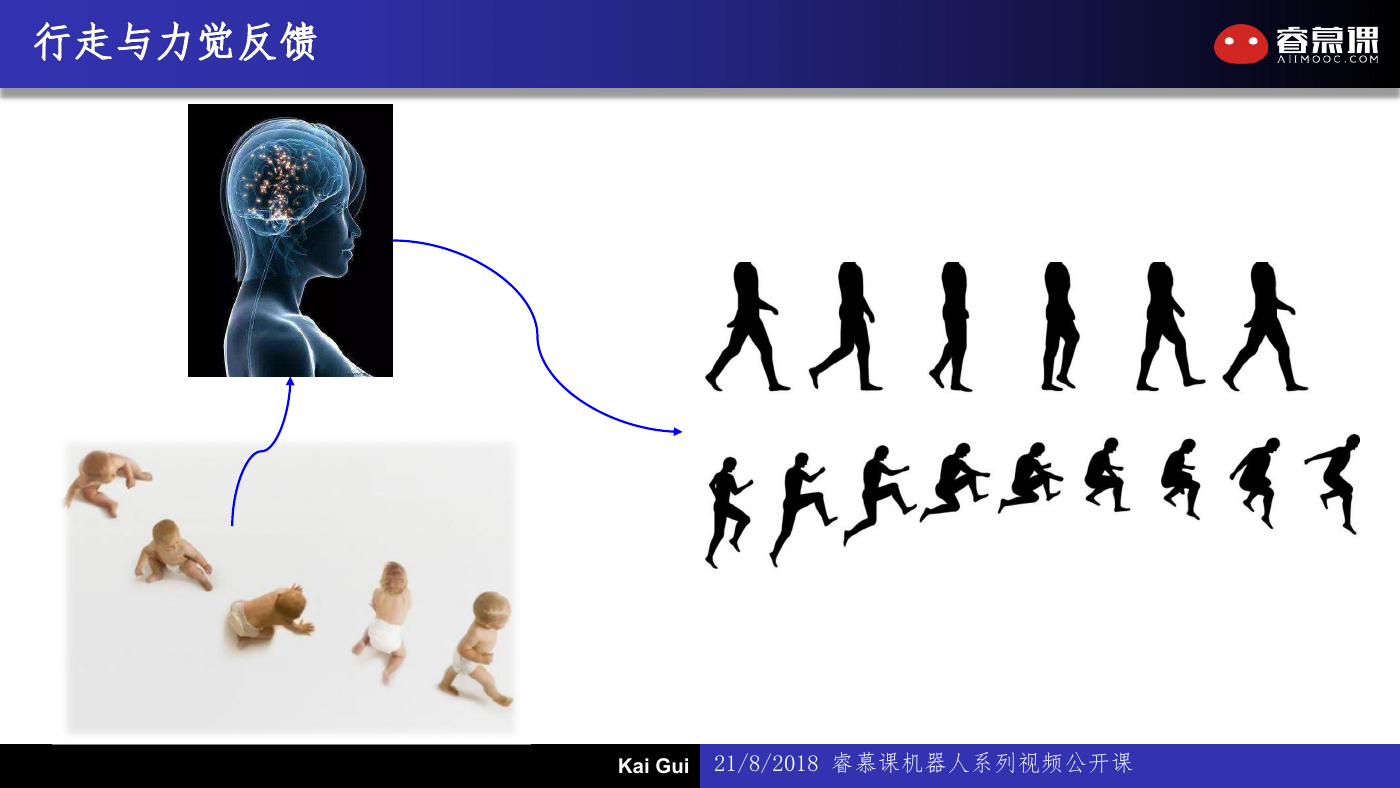 行走与力觉反馈

睿慕课
AIIMOOC.COM

Kai Gui 21/8/2018 睿慕课机器人系列视频公开课